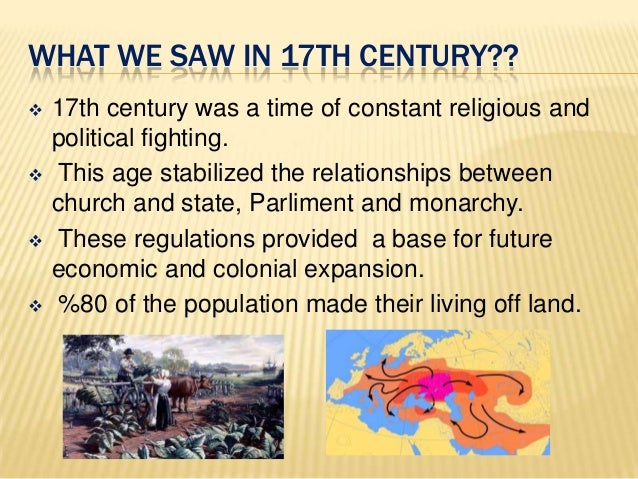 WHAT WE SAW IN 17TH CENTURY??

❖ 17th century was a time of constant religious and political fighting.

❖ This age stabilized the relationships between church and state, Parliment and monarchy.

❖ These regulations provided a base for future economic and colonial expansion.

❖ %80 of the population made their living off land.